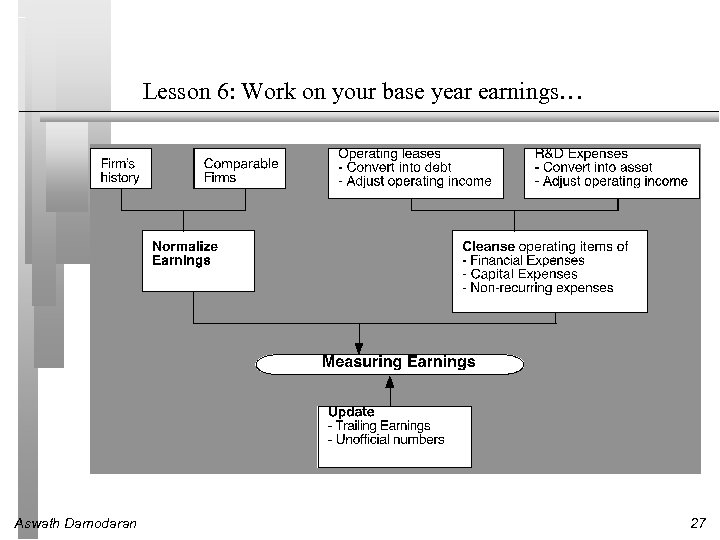 Lesson 6: Work on your base year earnings…

Firm's history

Comparable Firms

Operating leases
- Convert into debt
- Adjust operating income

R&D Expenses
- Convert into asset
- Adjust operating income

Normalize Earnings

Cleanse operating items of
- Financial Expenses
- Capital Expenses
- Non-recurring expenses

Measuring Earnings

Update
- Trailing Earnings
- Unofficial numbers

Aswath Damodaran

27